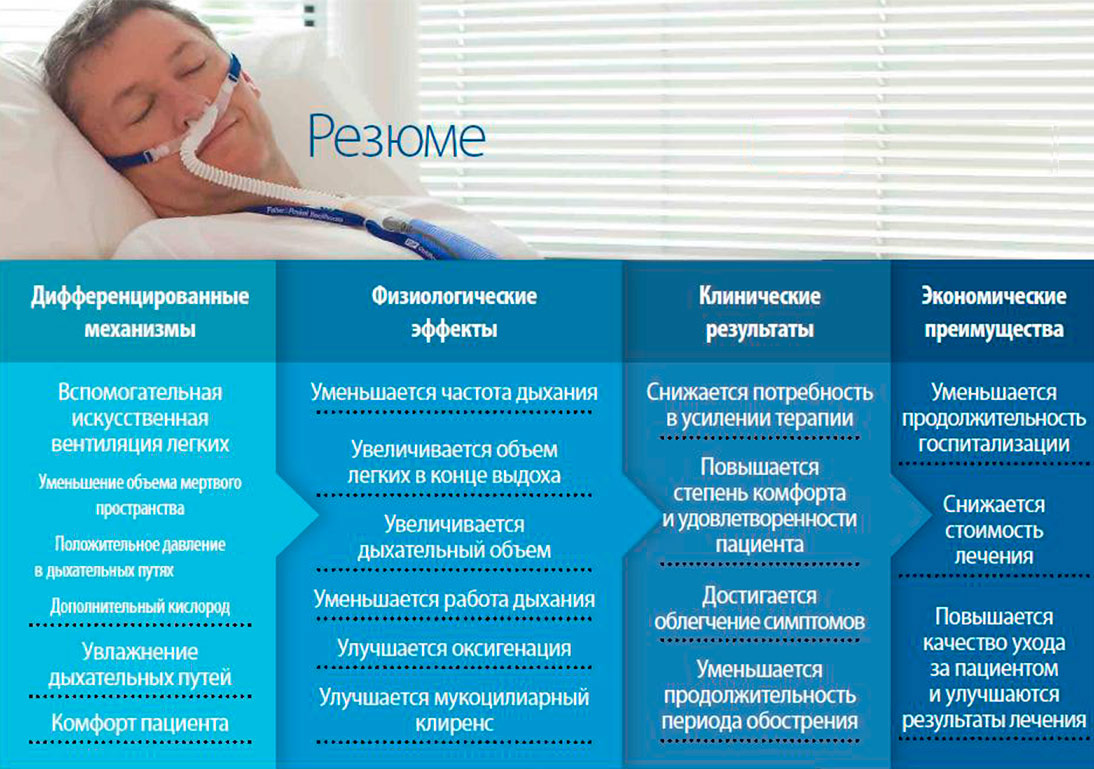 Резюме

Дифференцированные механизмы

Вспомогательная искусственная вентиляция легких

Уменьшение объема мертвого пространства

Положительное давление в дыхательных путях

Дополнительный кислород

Увлажнение дыхательных путей

Комфорт пациента

Физиологические эффекты

Уменьшается частота дыхания

Увеличивается объем легких в конце выдоха

Увеличивается дыхательный объем

Уменьшается работа дыхания

Улучшается оксигенация

Улучшается мукоцилиарный клиренс

Клинические результаты

Снижается потребность в усилении терапии

Повышается степень комфорта и удовлетворенности пациента

Достигается облегчение симптомов

Уменьшается продолжительность периода обострения

Экономические преимущества

Уменьшается продолжительность госпитализации

Снижается стоимость лечения

Повышается качество ухода за пациентом и улучшаются результаты лечения